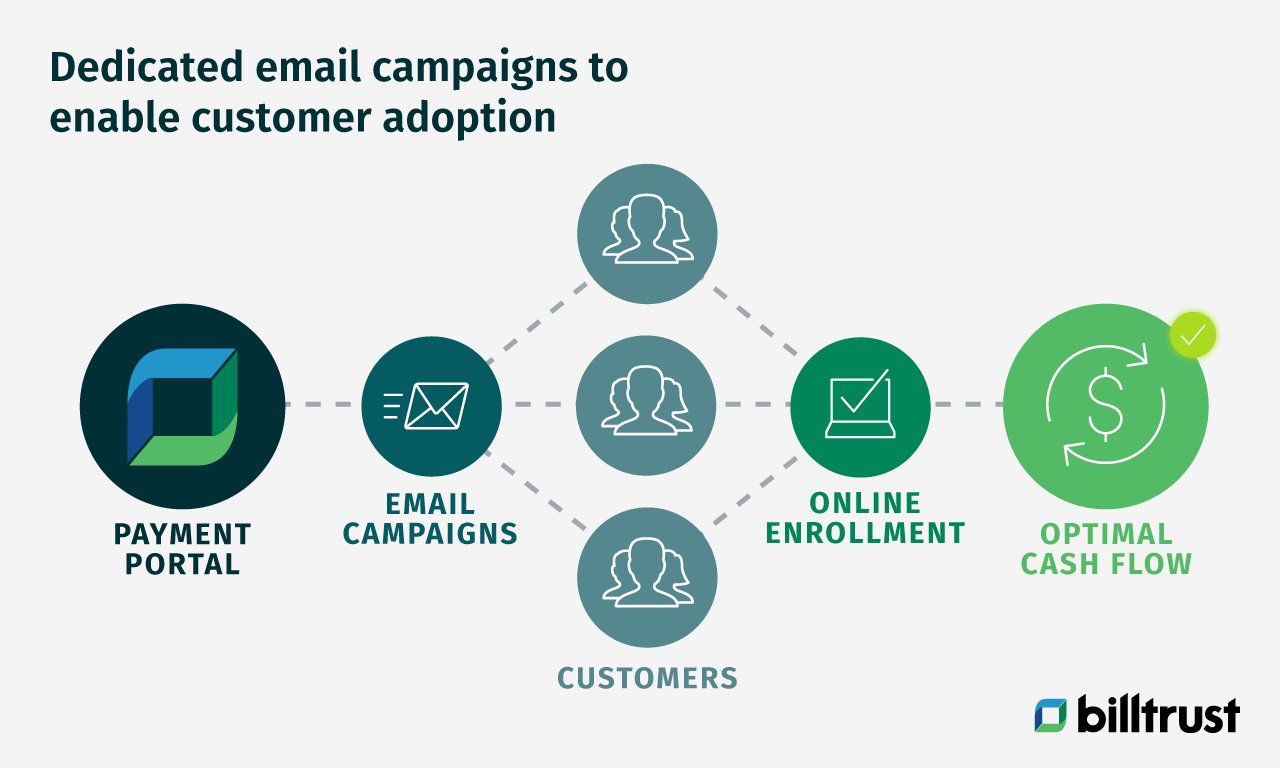 Dedicated email campaigns to enable customer adoption

PAYMENT PORTAL

EMAIL CAMPAIGNS

CUSTOMERS

ONLINE ENROLLMENT

OPTIMAL CASH FLOW

billtrust